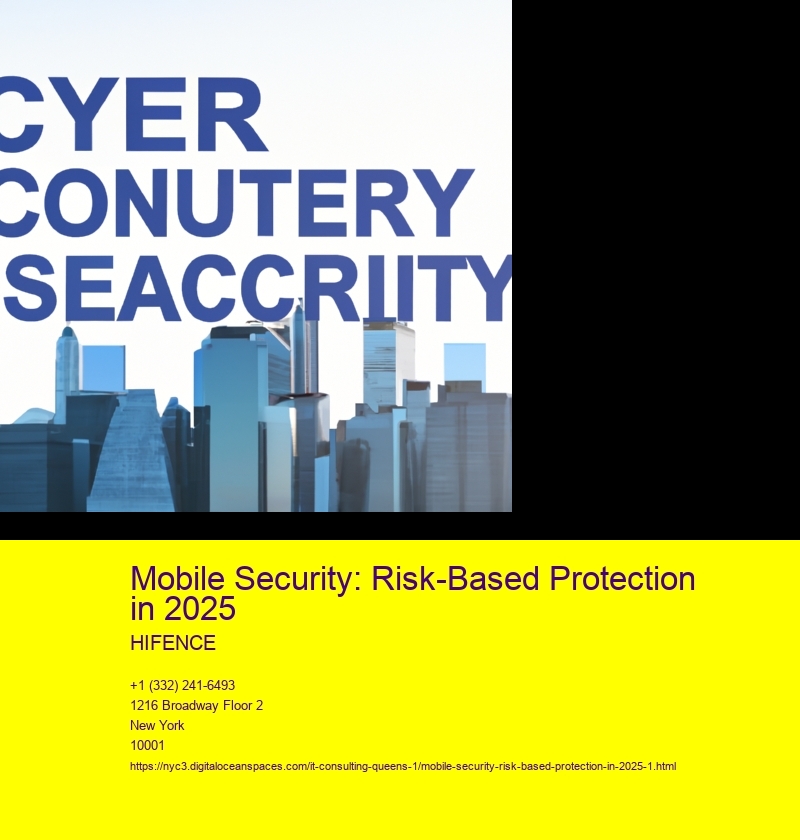 CYER
CONUTERY
SEACCRIITY

Mobile Security: Risk-Based Protection in 2025

HIFENCE

+1 (332) 241-6493
1216 Broadway Floor 2
New York
10001
https://nyc3.digitaloceanspaces.com/it-consulting-queens-1/mobile-security-risk-based-protection-in-2025-1.html